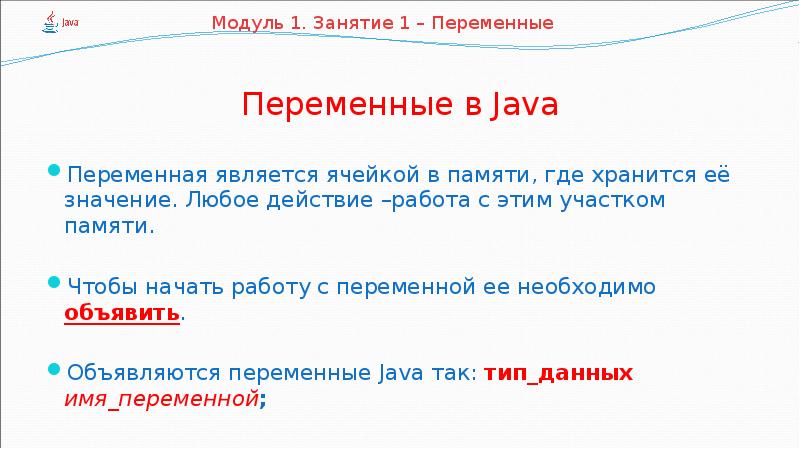 Java

Модуль 1. Занятие 1 – Переменные

Переменные в Java

Переменная является ячейкой в памяти, где хранится её значение. Любое действие –работа с этим участком памяти.

Чтобы начать работу с переменной ее необходимо объявить.

Объявляются переменные Java так: тип_данных имя_переменной;